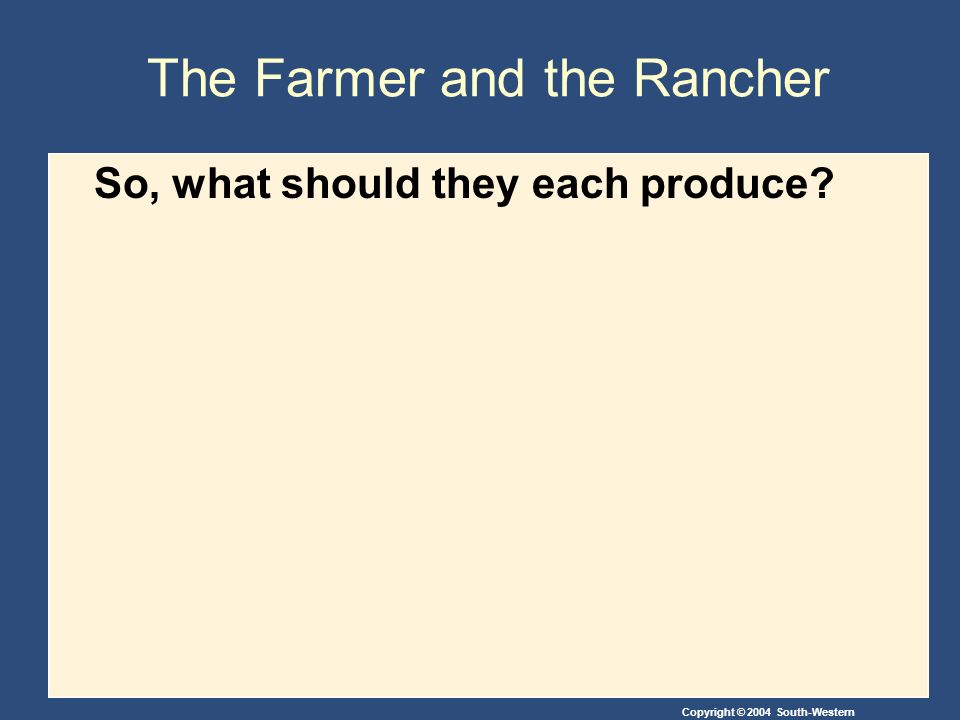 The Farmer and the Rancher

So, what should they each produce?

Copyright © 2004 South-Western